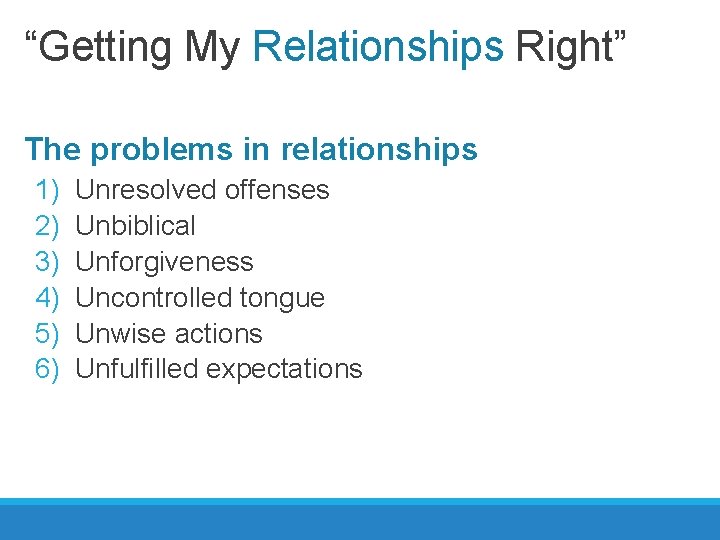 “Getting My Relationships Right”

The problems in relationships
1) Unresolved offenses
2) Unbiblical
3) Unforgiveness
4) Uncontrolled tongue
5) Unwise actions
6) Unfulfilled expectations